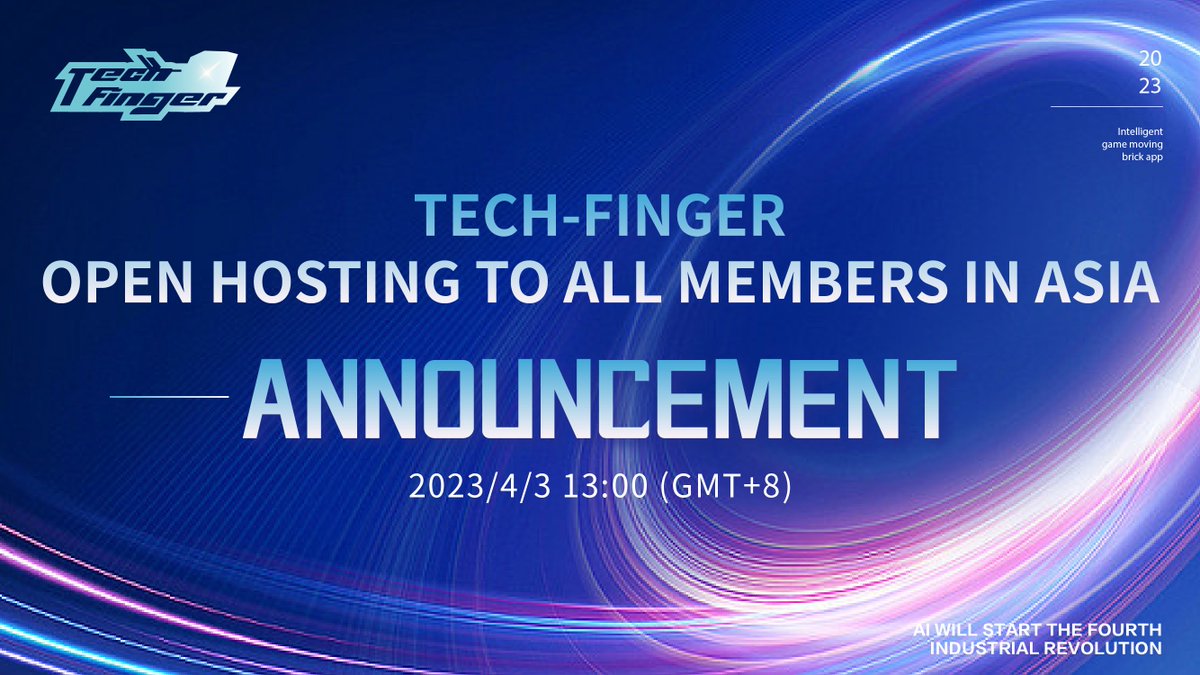 Tech Finger

20
23

Intelligent game moving brick app

TECH-FINGER
OPEN HOSTING TO ALL MEMBERS IN ASIA

ANNOUNCEMENT

2023/4/3 13:00 (GMT+8)

AI WILL START THE FOURTH INDUSTRIAL REVOLUTION